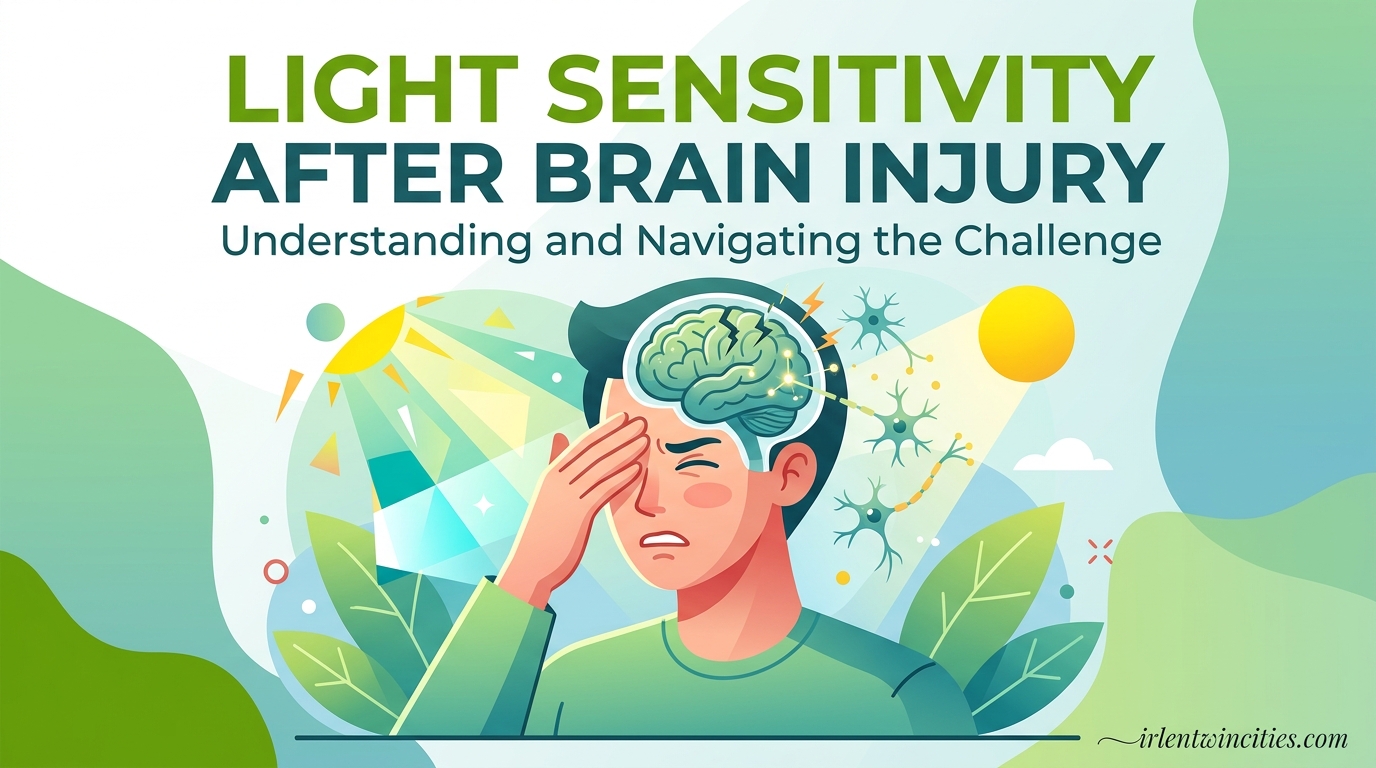 LIGHT SENSITIVITY
AFTER BRAIN INJURY
Understanding and Navigating the Challenge

irlentwincities.com